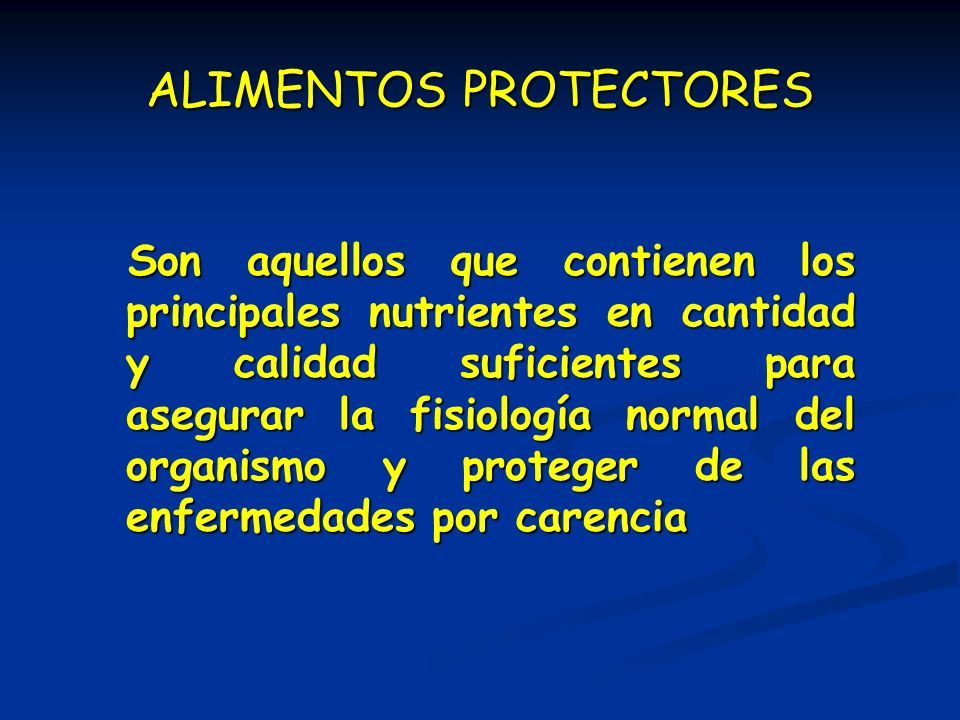 ALIMENTOS PROTECTORES

Son aquellos que contienen los principales nutrientes en cantidad y calidad suficientes para asegurar la fisiología normal del organismo y proteger de las enfermedades por carencia